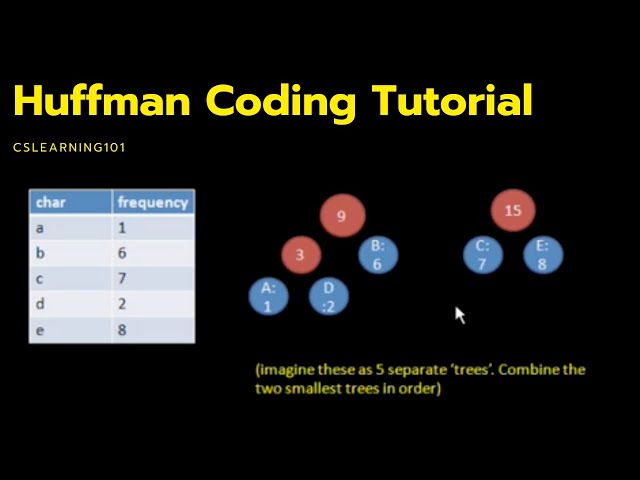 Huffman Coding Tutorial

CSLEARNING101

| char | frequency |
|---|---|
| a | 1 |
| b | 6 |
| c | 7 |
| d | 2 |
| e | 8 |

9

3

B: 6

A: 1

D :2

15

C: 7

E: 8

(imagine these as 5 separate 'trees'. Combine the two smallest trees in order)